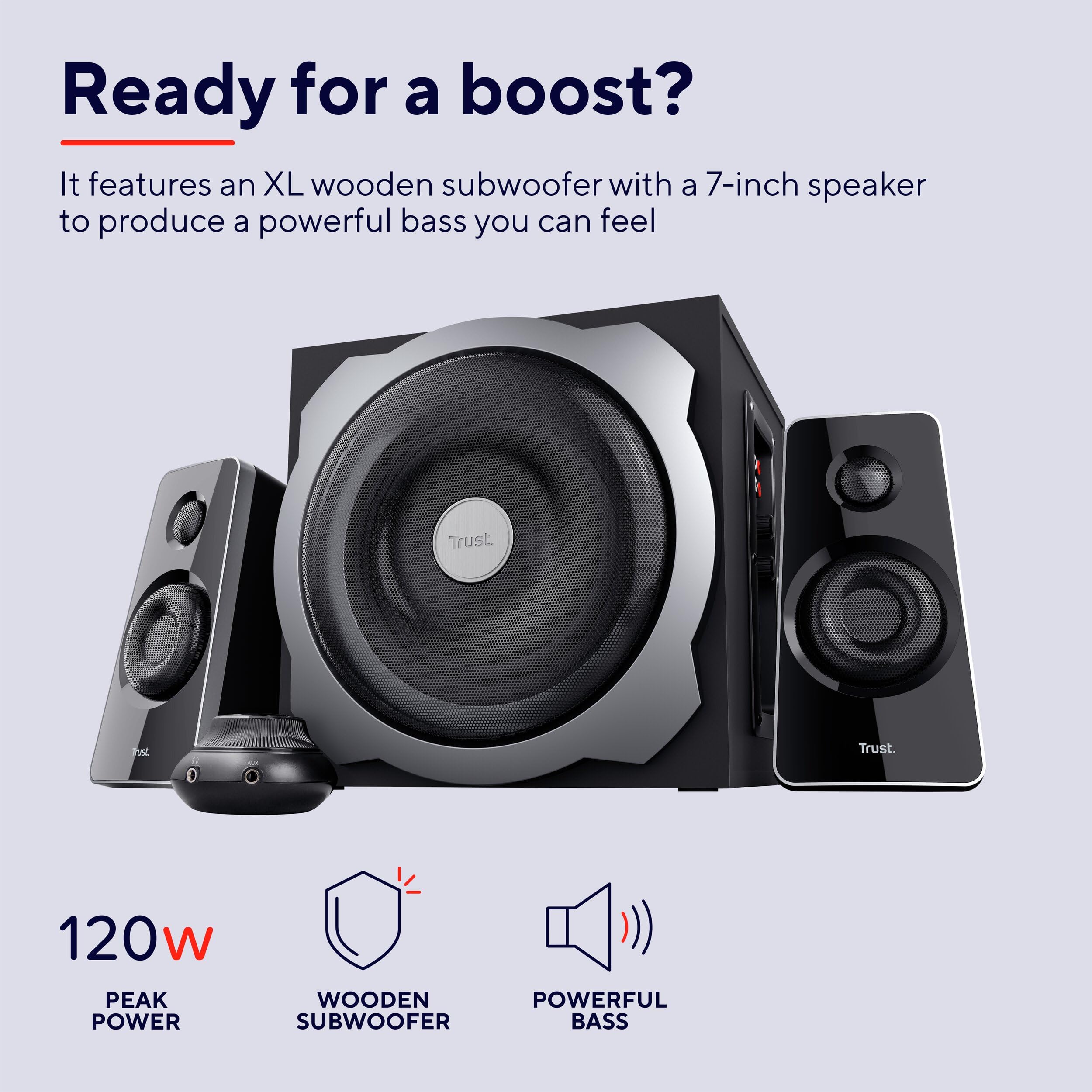 Ready for a boost?

It features an XL wooden subwoofer with a 7-inch speaker to produce a powerful bass you can feel

Trust.

Trust.

AUX

Trust.

120w

PEAK POWER

WOODEN SUBWOOFER

POWERFUL BASS